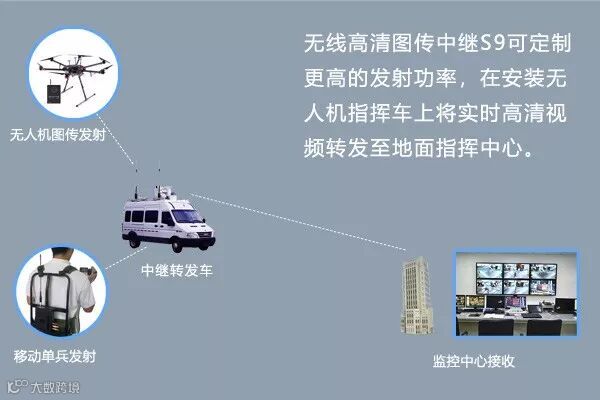 无线高清图传中继S9可定制更高的发射功率，在安装无人机指挥车上将实时高清视频转发至地面指挥中心。

无人机图传发射

中继转发车

移动单兵发射

监控中心接收

大数跨境